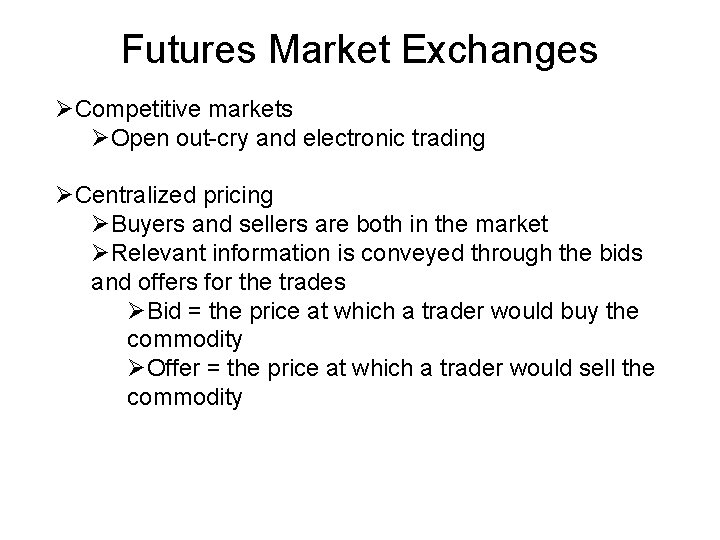 Futures Market Exchanges

➢Competitive markets
➢Open out-cry and electronic trading

➢Centralized pricing
➢Buyers and sellers are both in the market
➢Relevant information is conveyed through the bids and offers for the trades
➢Bid = the price at which a trader would buy the commodity
➢Offer = the price at which a trader would sell the commodity